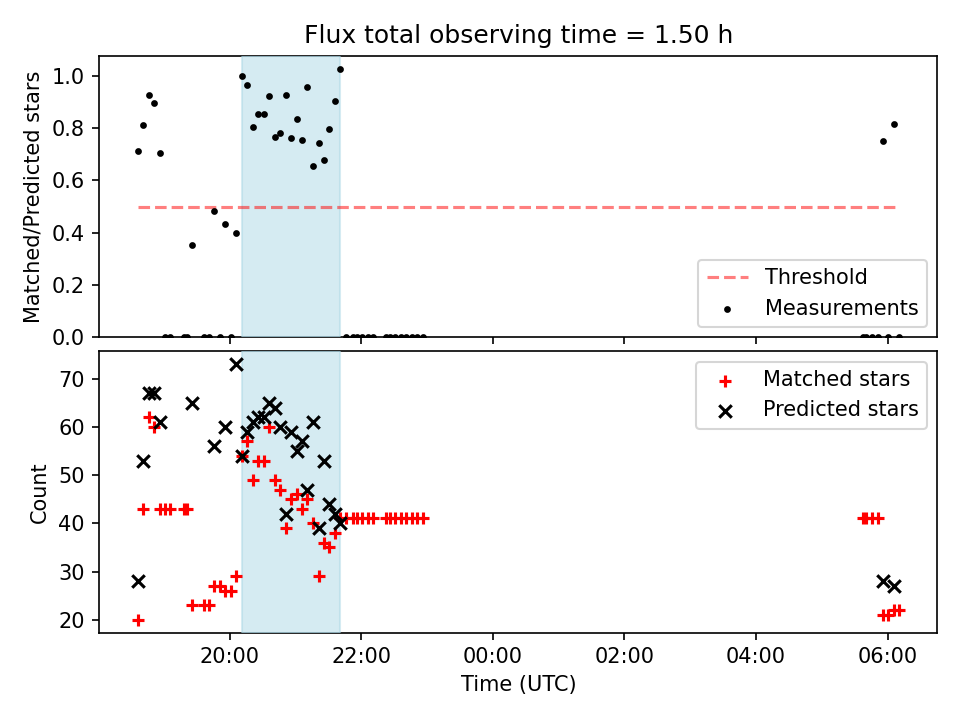 Flux total observing time = 1.50 h

Matched/Predicted stars

1.0
0.8
0.6
0.4
0.2
0.0

Threshold
Measurements

Count

70
60
50
40
30
20

Matched stars
Predicted stars

20:00
22:00
00:00
02:00
04:00
06:00

Time (UTC)